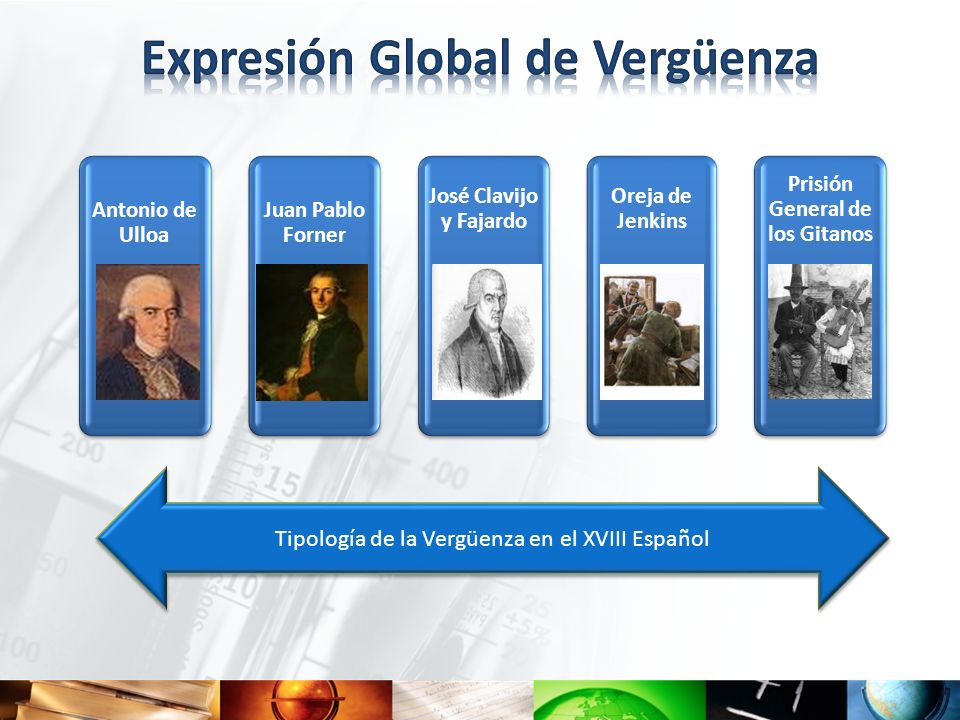 Expresión Global de Vergüenza

Antonio de Ulloa

Juan Pablo Forner

José Clavijo y Fajardo

Oreja de Jenkins

Prisión General de los Gitanos

Tipología de la Vergüenza en el XVIII Español